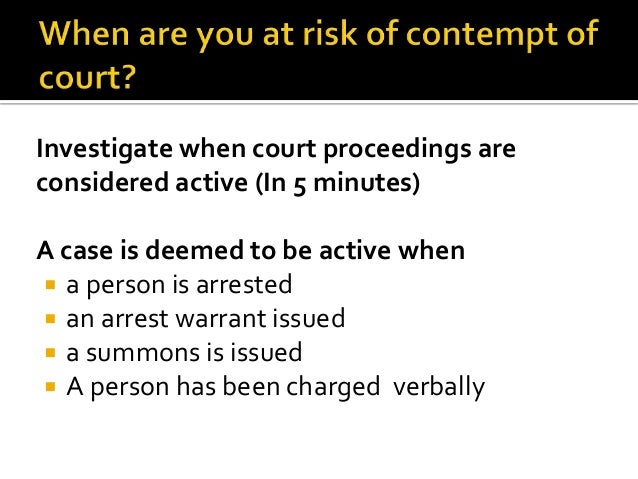 When are you at risk of contempt of court?

Investigate when court proceedings are considered active (In 5 minutes)

A case is deemed to be active when
- a person is arrested
- an arrest warrant issued
- a summons is issued
- A person has been charged verbally